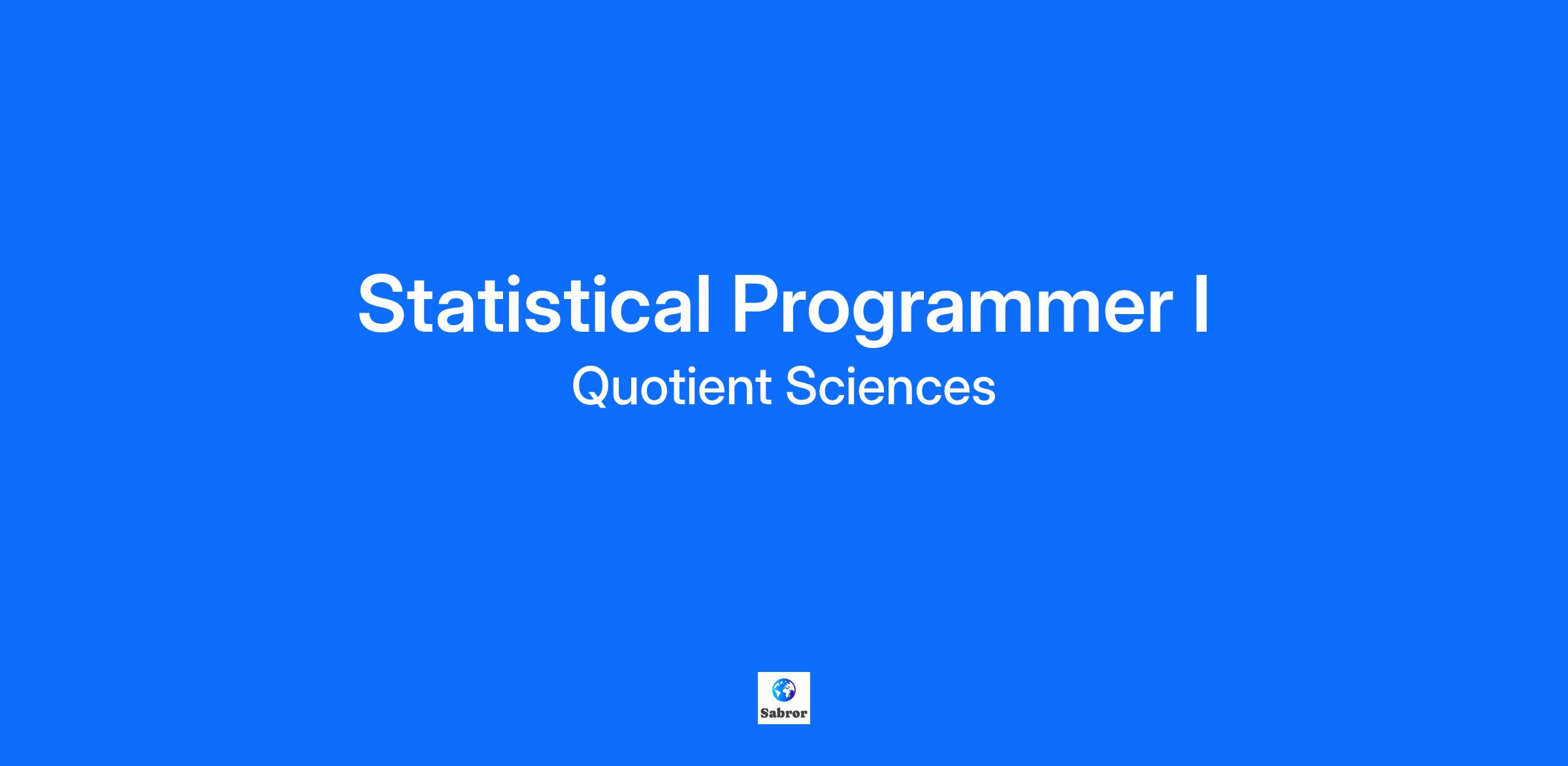 Statistical Programmer I
Quotient Sciences

Sabror